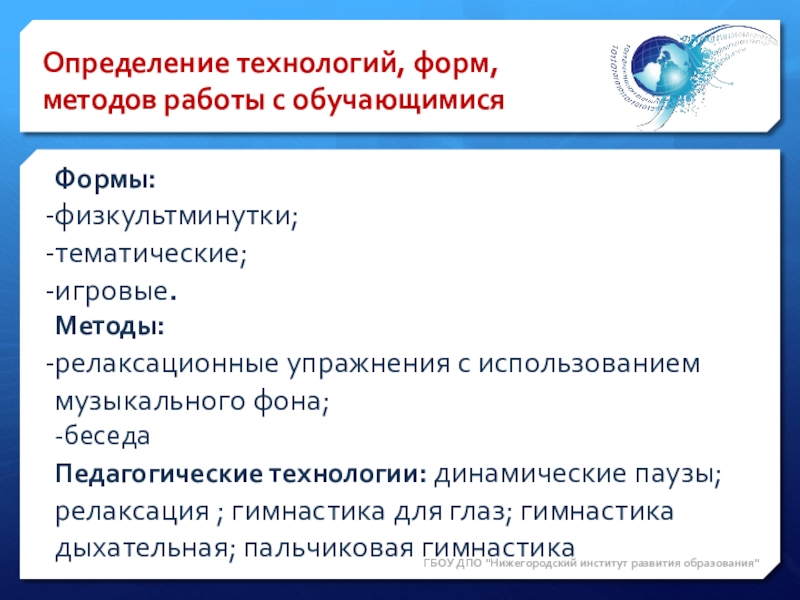 Определение технологий, форм, методов работы с обучающимися

Формы:
-физкультминутки;
-тематические;
-игровые.
Методы:
-релаксационные упражнения с использованием музыкального фона;
-беседа
Педагогические технологии: динамические паузы; релаксация ; гимнастика для глаз; гимнастика дыхательная; пальчиковая гимнастика

ГБОУ ДПО "Нижегородский институт развития образования"